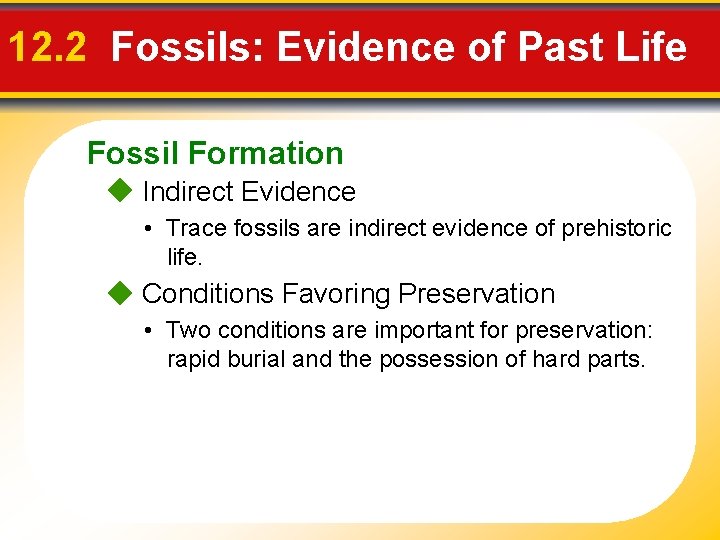 12.2 Fossils: Evidence of Past Life

Fossil Formation

◆ Indirect Evidence

• Trace fossils are indirect evidence of prehistoric life.

◆ Conditions Favoring Preservation

• Two conditions are important for preservation: rapid burial and the possession of hard parts.